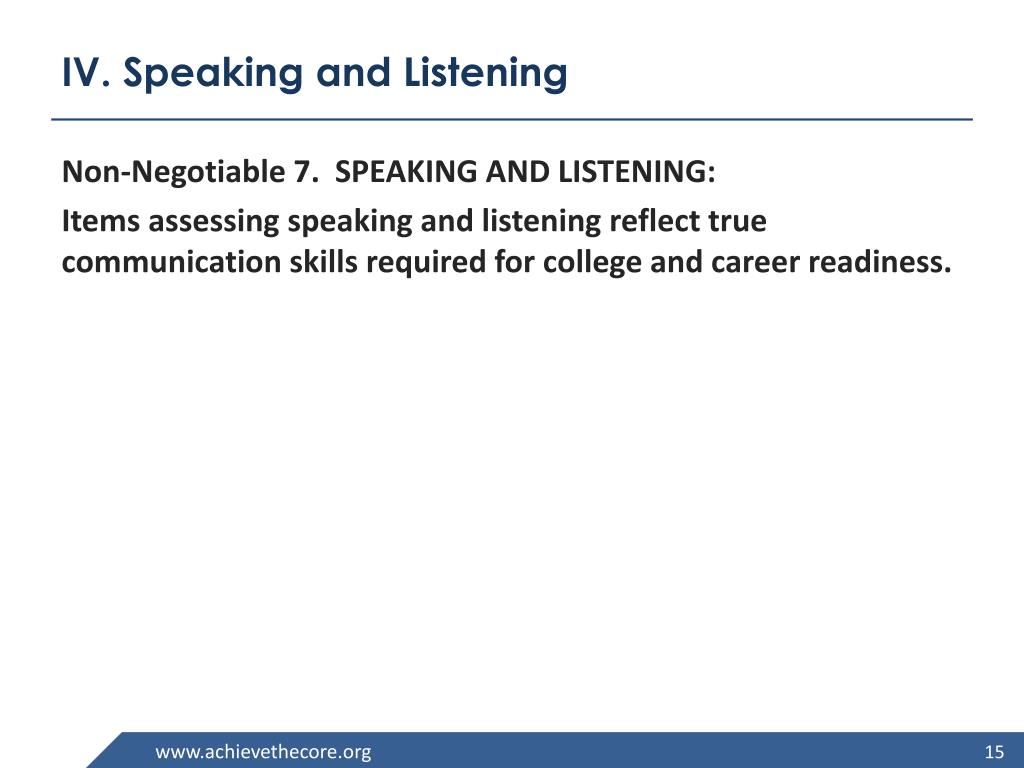 IV. Speaking and Listening

Non-Negotiable 7. SPEAKING AND LISTENING:

Items assessing speaking and listening reflect true communication skills required for college and career readiness.

www.achievethecore.org

15